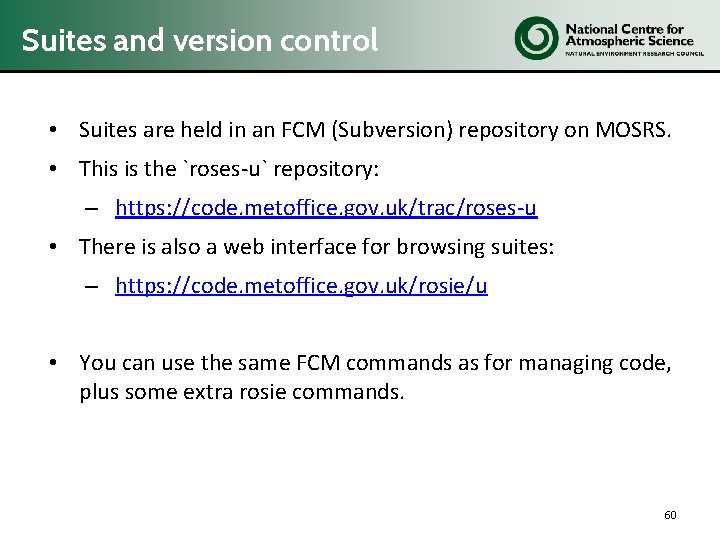 Suites and version control

National Centre for Atmospheric Science
NATURAL ENVIRONMENT RESEARCH COUNCIL

• Suites are held in an FCM (Subversion) repository on MOSRS.
• This is the `roses-u` repository:
– https://code.metoffice.gov.uk/trac/roses-u
• There is also a web interface for browsing suites:
– https://code.metoffice.gov.uk/rosie/u

• You can use the same FCM commands as for managing code, plus some extra rosie commands.

60